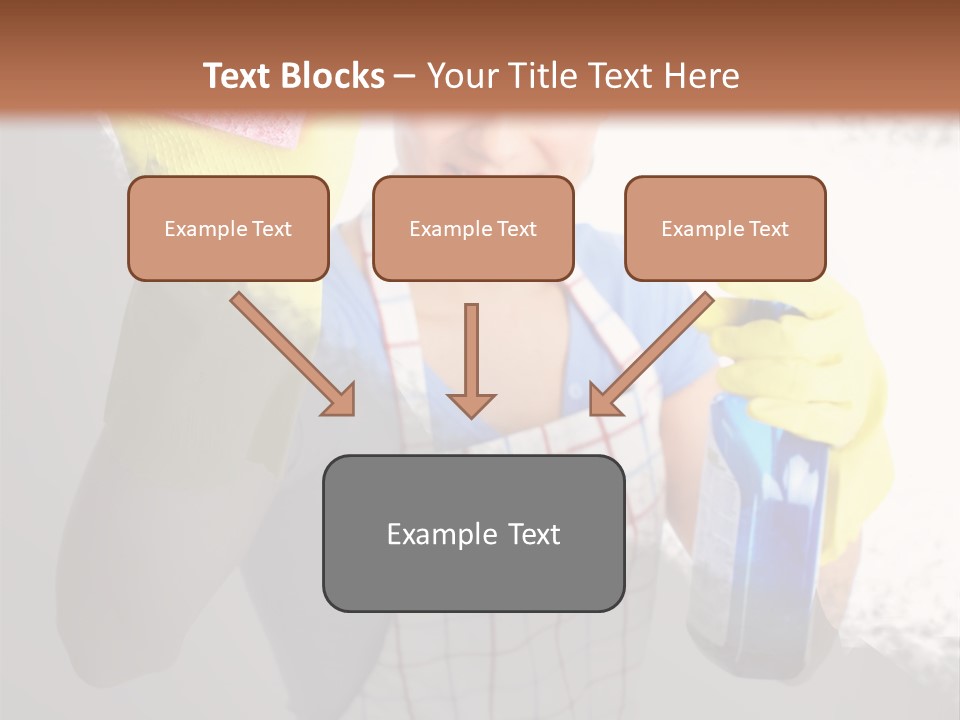 Text Blocks – Your Title Text Here

Example Text

Example Text

Example Text

Example Text